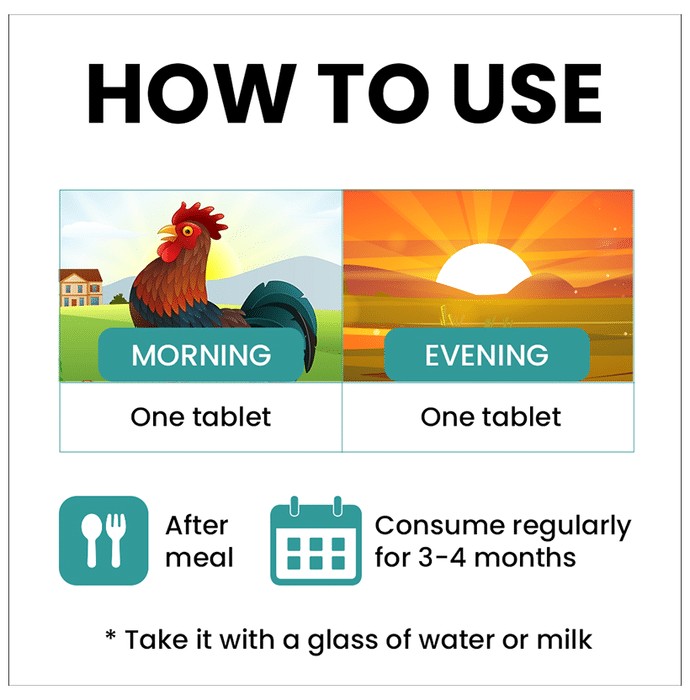 HOW TO USE

| MORNING | EVENING |
|---|---|
| One tablet | One tablet |

After meal

Consume regularly for 3-4 months

* Take it with a glass of water or milk